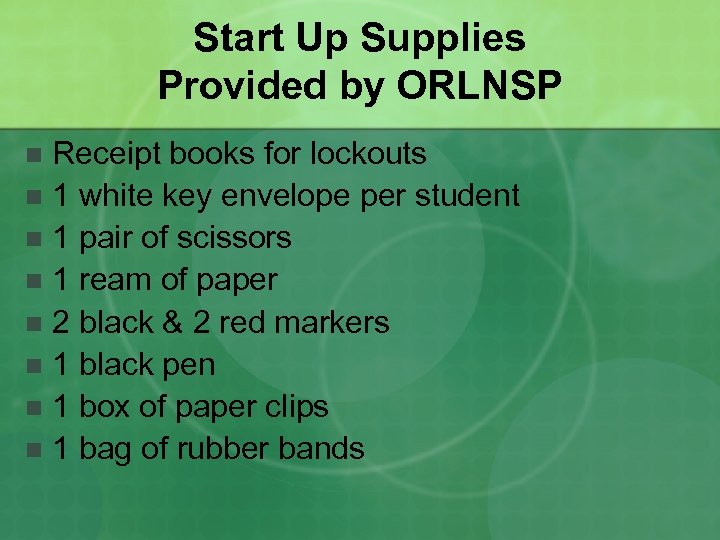 Start Up Supplies
Provided by ORLNSP

- Receipt books for lockouts
- 1 white key envelope per student
- 1 pair of scissors
- 1 ream of paper
- 2 black & 2 red markers
- 1 black pen
- 1 box of paper clips
- 1 bag of rubber bands